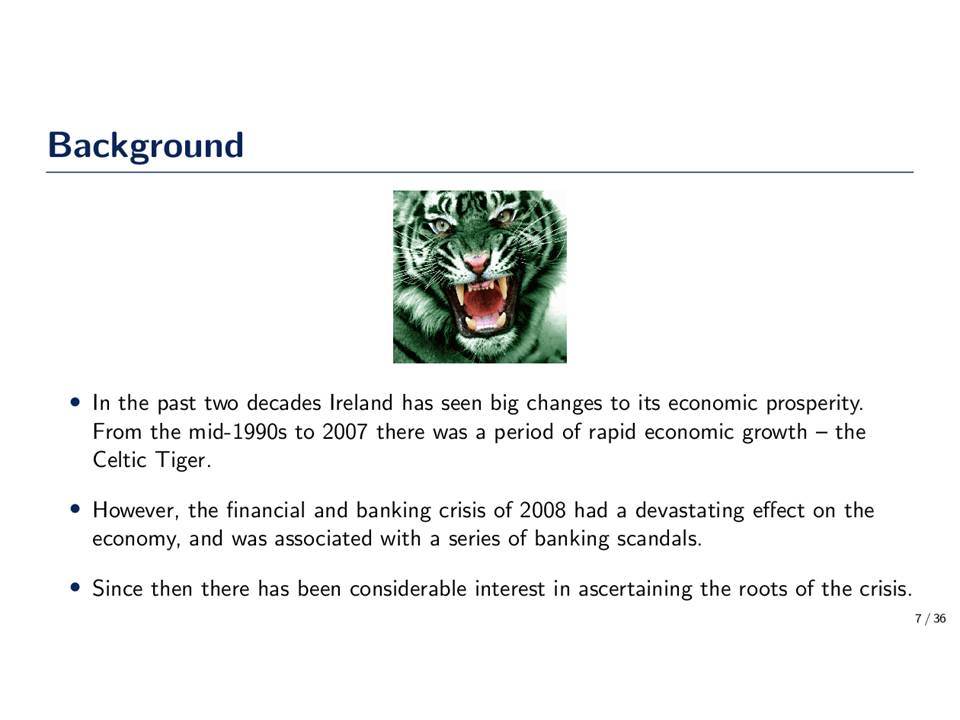 Background

• In the past two decades Ireland has seen big changes to its economic prosperity. From the mid-1990s to 2007 there was a period of rapid economic growth – the Celtic Tiger.

• However, the financial and banking crisis of 2008 had a devastating effect on the economy, and was associated with a series of banking scandals.

• Since then there has been considerable interest in ascertaining the roots of the crisis.

7 / 36